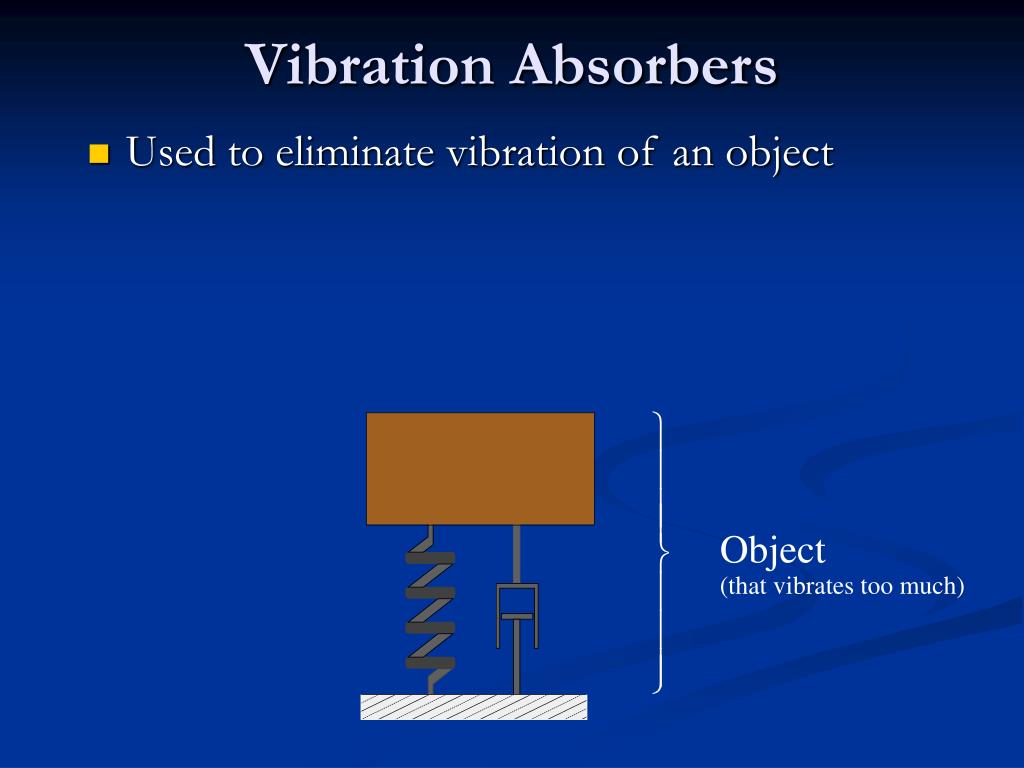 Vibration Absorbers

Used to eliminate vibration of an object

Object
(that vibrates too much)